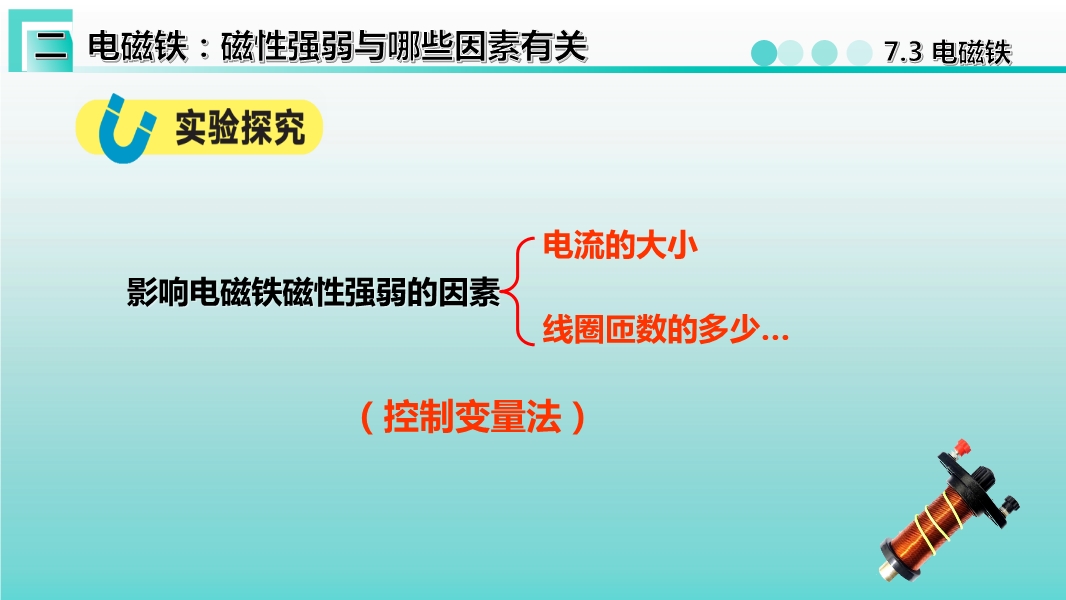 二 电磁铁：磁性强弱与哪些因素有关

7.3 电磁铁

实验探究

影响电磁铁磁性强弱的因素

电流的大小

线圈匝数的多少…

（控制变量法）